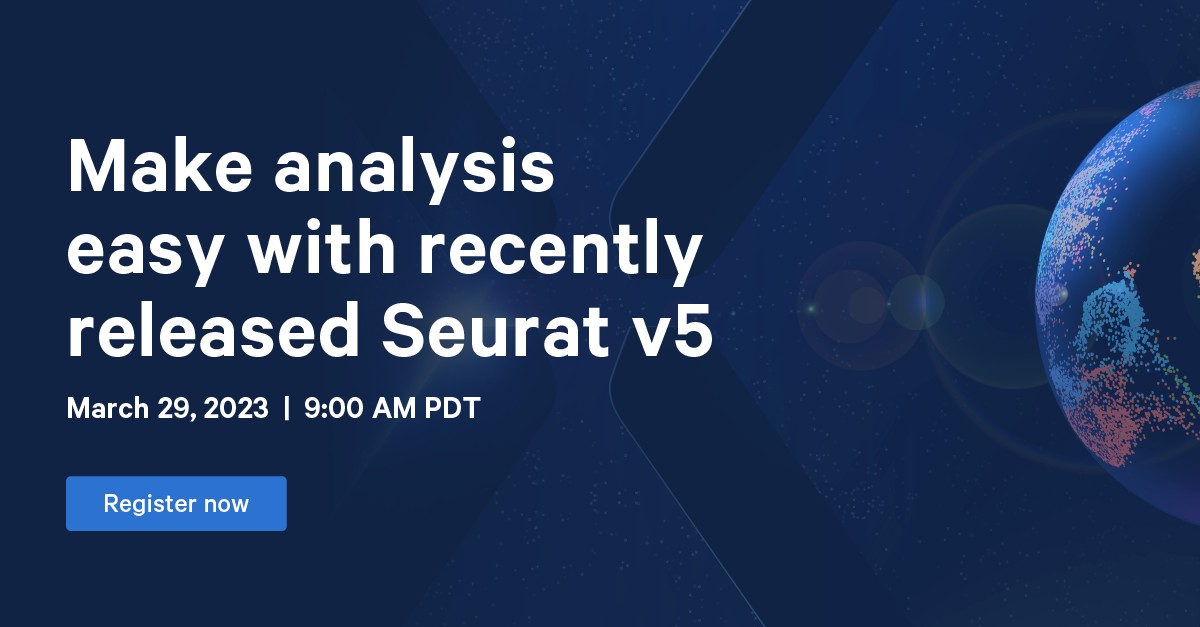 Make analysis easy with recently released Seurat v5

March 29, 2023 | 9:00 AM PDT

Register now